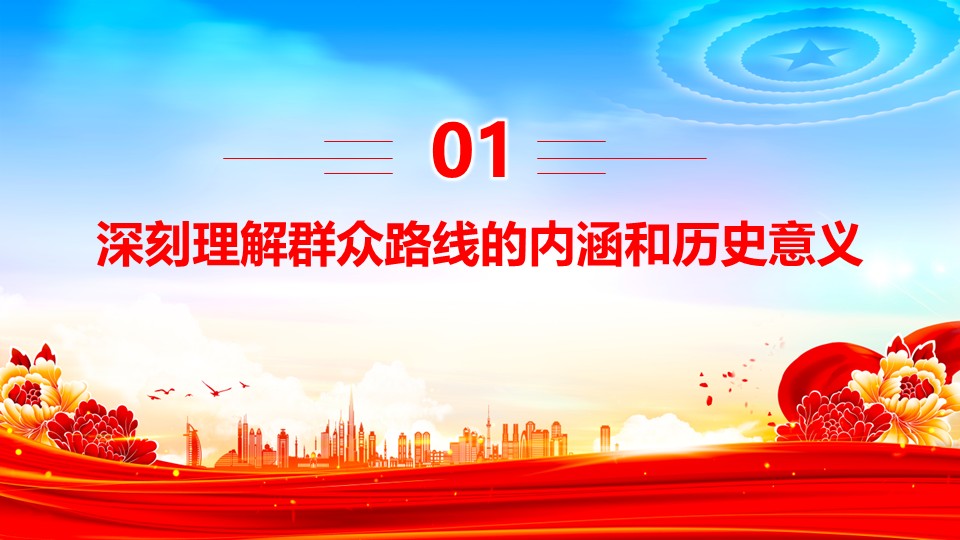 01

深刻理解群众路线的内涵和历史意义